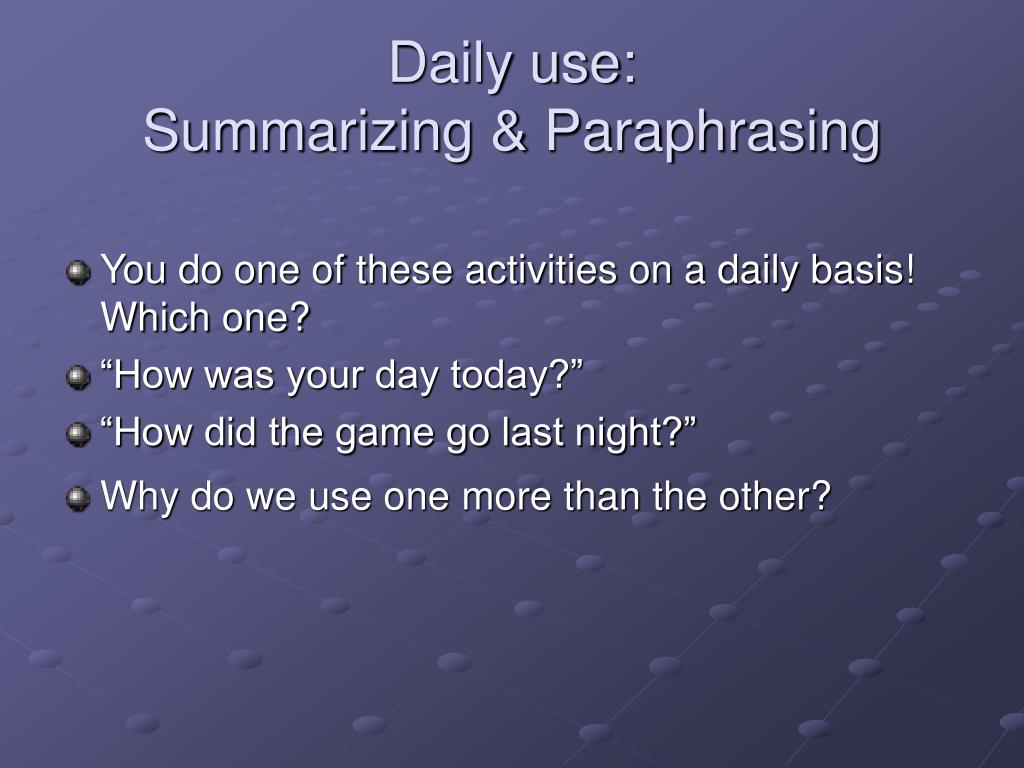 Daily use:
Summarizing & Paraphrasing

You do one of these activities on a daily basis! Which one?

“How was your day today?”

“How did the game go last night?”

Why do we use one more than the other?